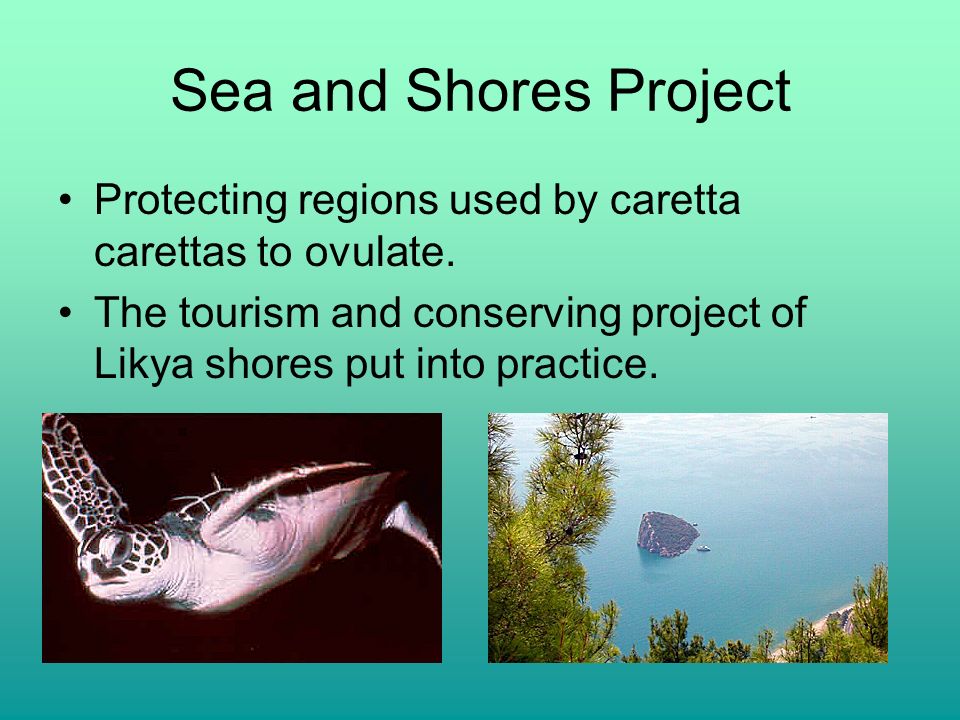 Sea and Shores Project

• Protecting regions used by caretta carettas to ovulate.
• The tourism and conserving project of Likya shores put into practice.